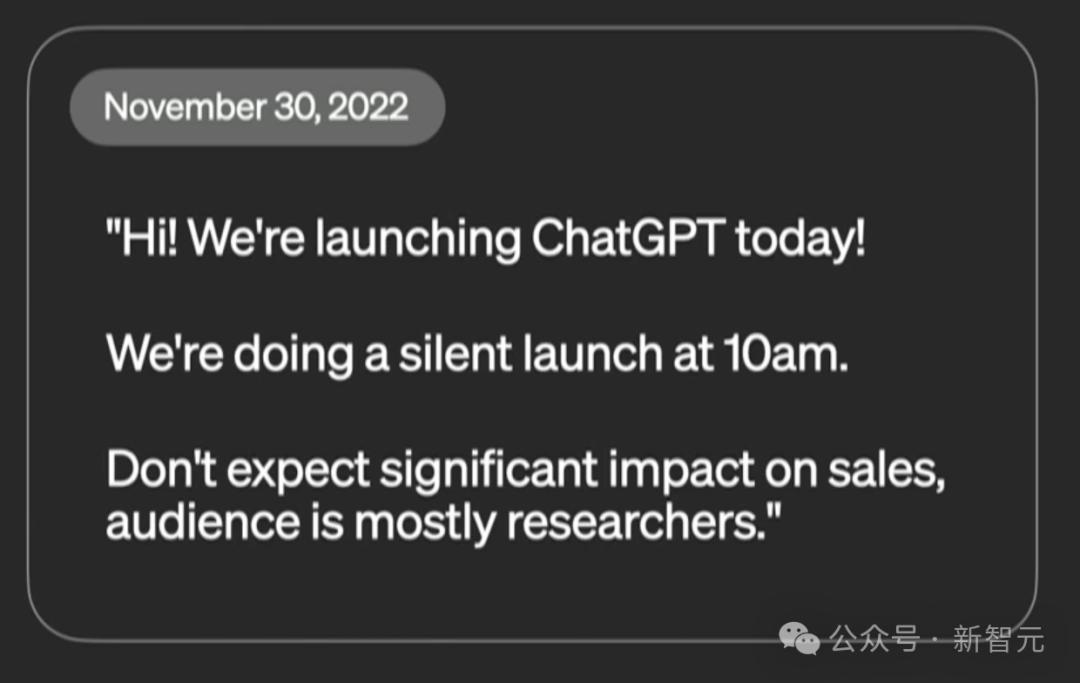 November 30, 2022

"Hi! We're launching ChatGPT today!

We're doing a silent launch at 10am.

Don't expect significant impact on sales, audience is mostly researchers."

公众号 · 新智元